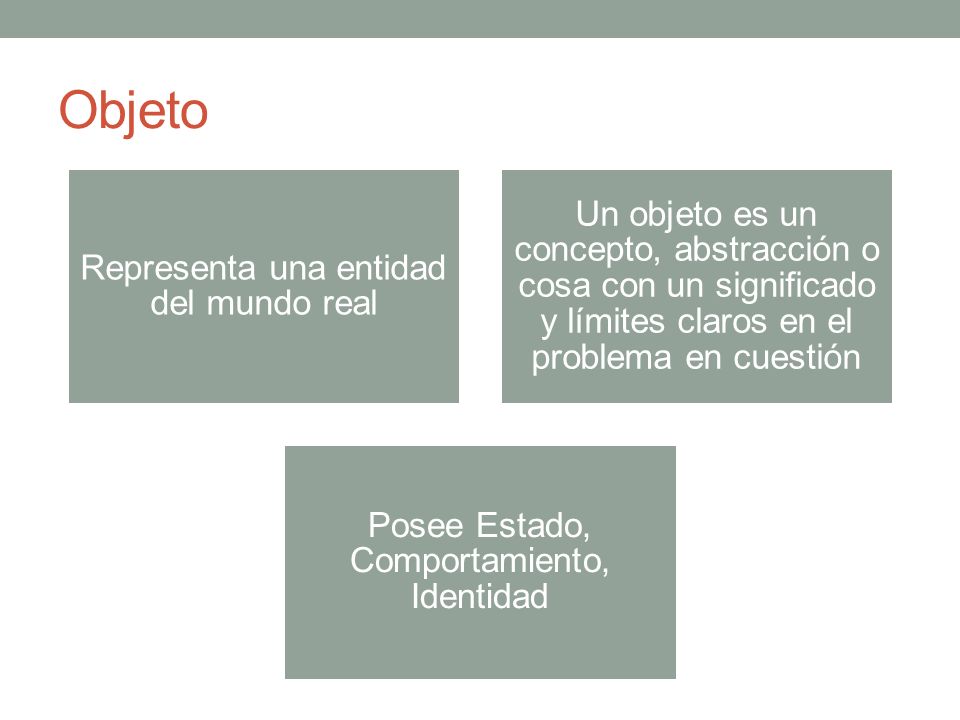 Objeto

Representa una entidad del mundo real

Un objeto es un concepto, abstracción o cosa con un significado y límites claros en el problema en cuestión

Posee Estado, Comportamiento, Identidad